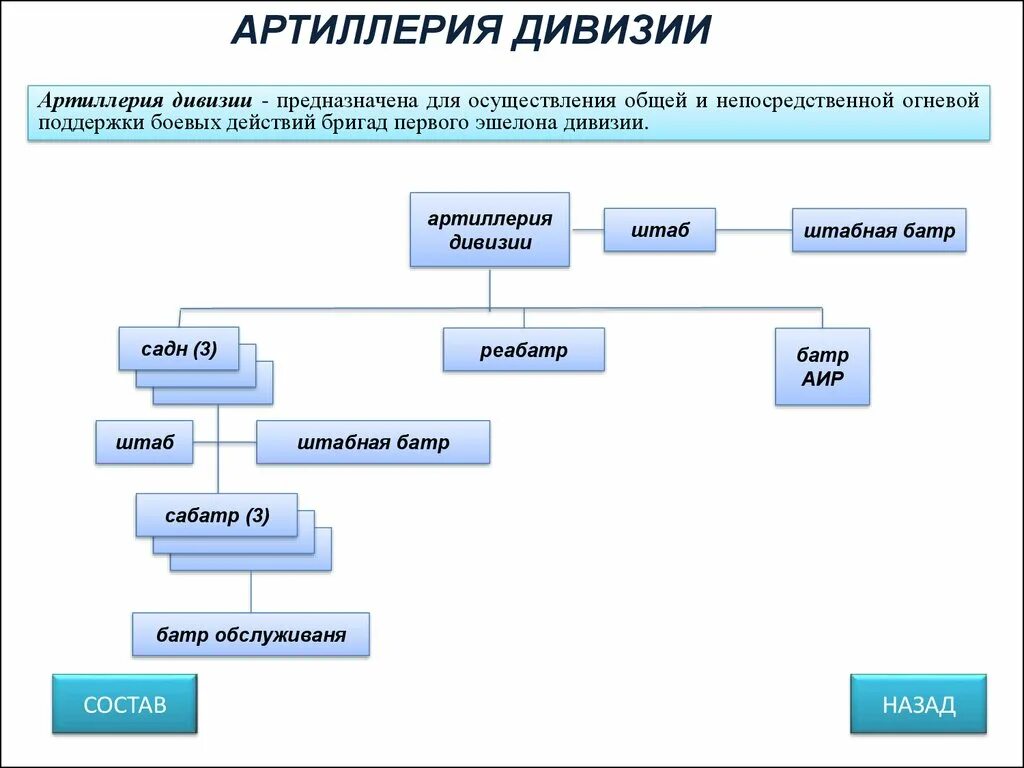 АРТИЛЛЕРИЯ ДИВИЗИИ

Артиллерия дивизии - предназначена для осуществления общей и непосредственной огневой поддержки боевых действий бригад первого эшелона дивизии.

артиллерия дивизии

штаб

штабная батр

садн (3)

реабатр

батр АИР

штаб

штабная батр

сабатр (3)

батр обслуживаня

СОСТАВ

НАЗАД